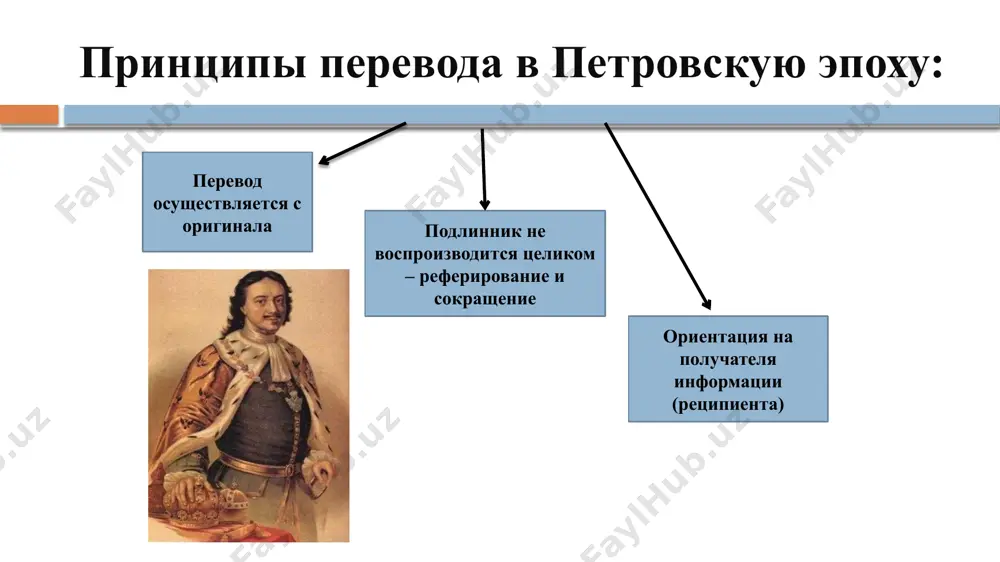 Принципы перевода в Петровскую эпоху:

Перевод осуществляется с оригинала

Подлинник не воспроизводится целиком – реферирование и сокращение

Ориентация на получателя информации (реципиента)

FaylHub.uz